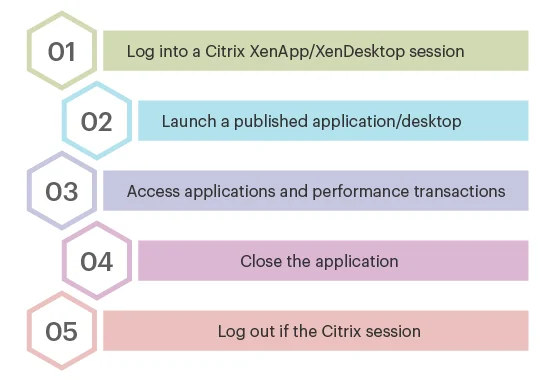 01
Log into a Citrix XenApp/XenDesktop session

02
Launch a published application/desktop

03
Access applications and performance transactions

04
Close the application

05
Log out if the Citrix session